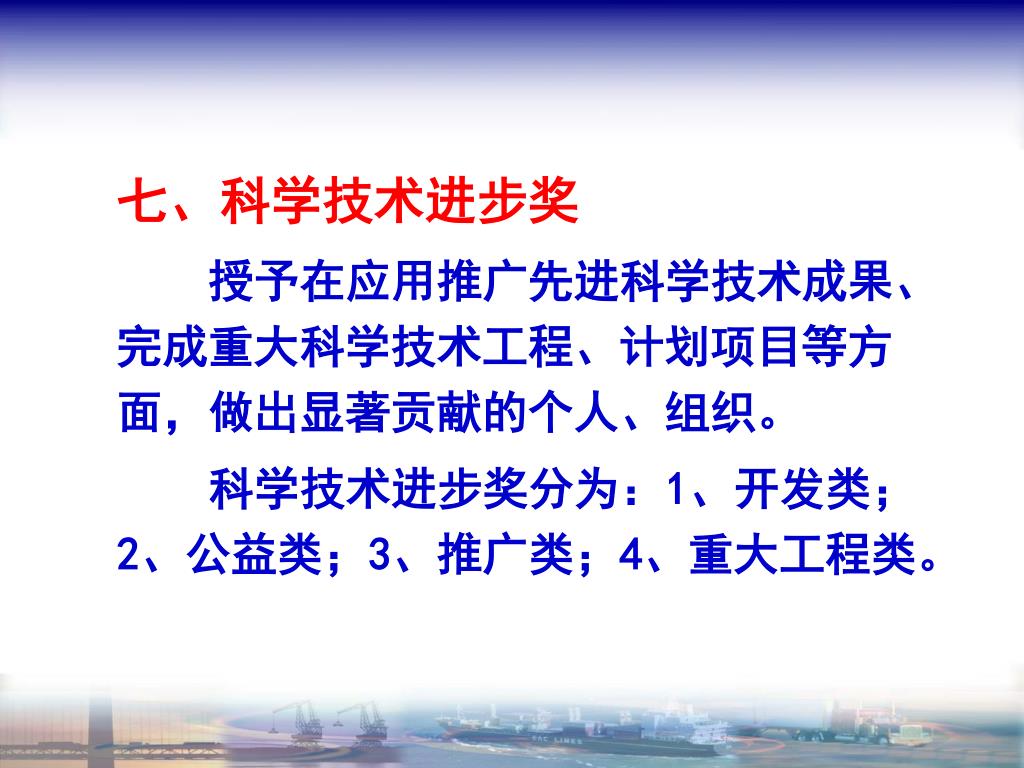 七、科学技术进步奖

授予在应用推广先进科学技术成果、完成重大科学技术工程、计划项目等方面，做出显著贡献的个人、组织。

科学技术进步奖分为：1、开发类；2、公益类；3、推广类；4、重大工程类。